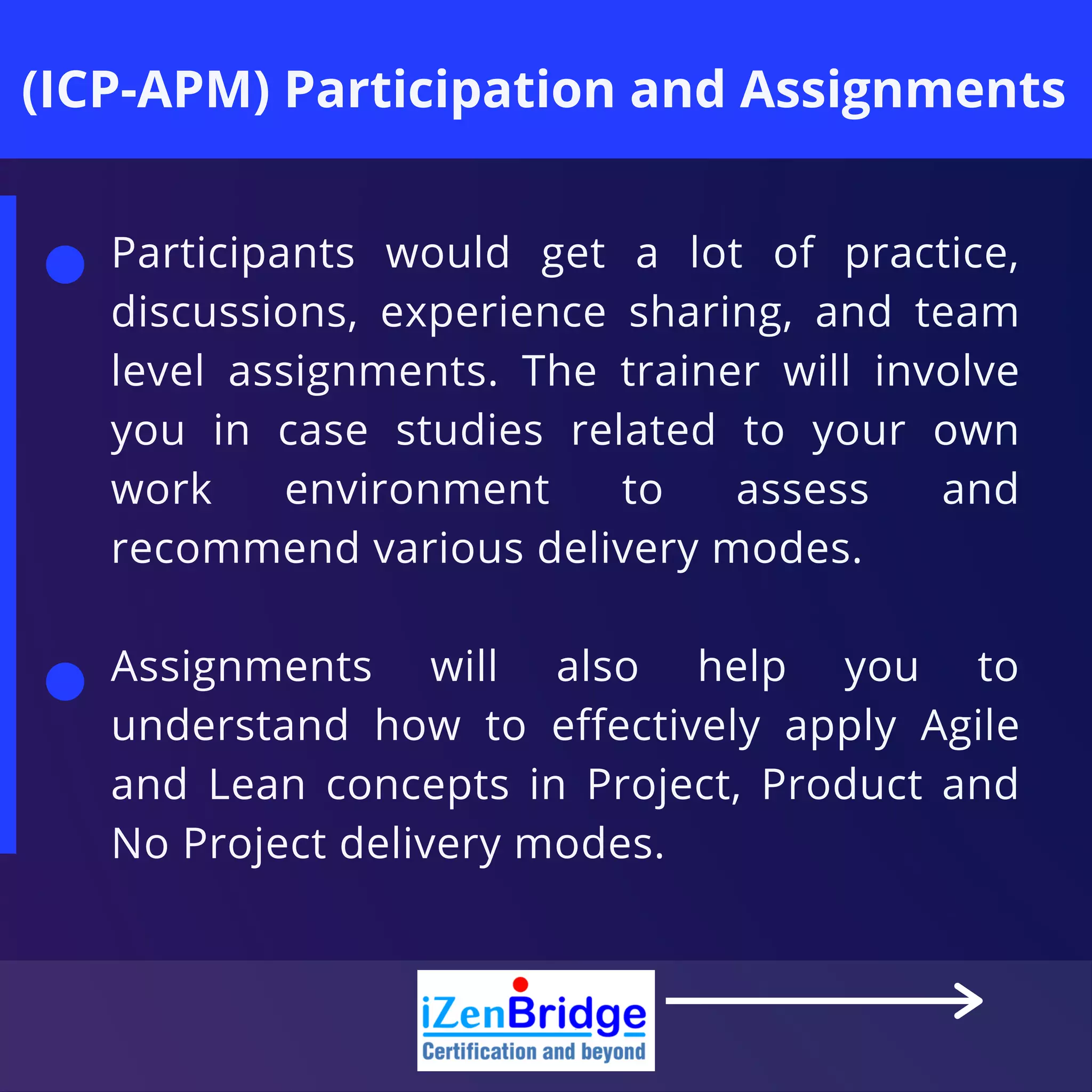 (ICP-APM) Participation and Assignments

Participants would get a lot of practice, discussions, experience sharing, and team level assignments. The trainer will involve you in case studies related to your own work environment to assess and recommend various delivery modes.

Assignments will also help you to understand how to effectively apply Agile and Lean concepts in Project, Product and No Project delivery modes.

iZenBridge
Certification and beyond